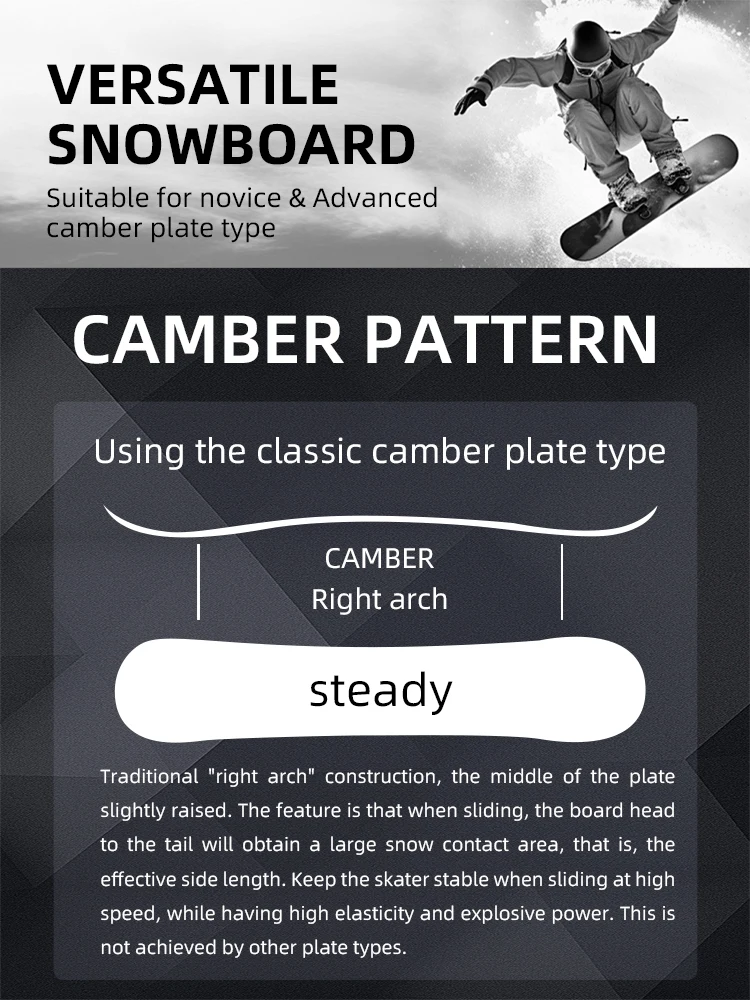 VERSATILE SNOWBOARD

Suitable for novice & Advanced camber plate type

CAMBER PATTERN

Using the classic camber plate type

CAMBER
Right arch

steady

Traditional "right arch" construction, the middle of the plate slightly raised. The feature is that when sliding, the board head to the tail will obtain a large snow contact area, that is, the effective side length. Keep the skater stable when sliding at high speed, while having high elasticity and explosive power. This is not achieved by other plate types.